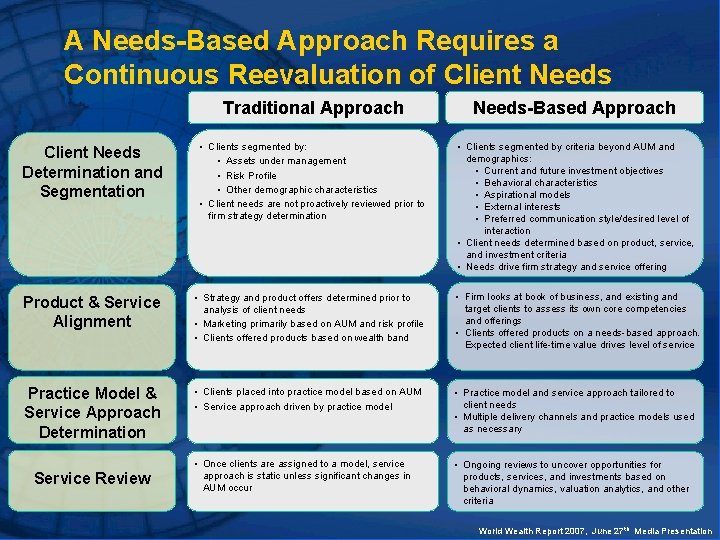 A Needs-Based Approach Requires a Continuous Reevaluation of Client Needs

| | Traditional Approach | Needs-Based Approach |
|---|---|---|
| Client Needs Determination and Segmentation | • Clients segmented by: • Assets under management • Risk Profile • Other demographic characteristics • Client needs are not proactively reviewed prior to firm strategy determination | • Clients segmented by criteria beyond AUM and demographics: • Current and future investment objectives • Behavioral characteristics • Aspirational models • External interests • Preferred communication style/desired level of interaction • Client needs determined based on product, service, and investment criteria • Needs drive firm strategy and service offering |
| Product & Service Alignment | • Strategy and product offers determined prior to analysis of client needs • Marketing primarily based on AUM and risk profile • Clients offered products based on wealth band | • Firm looks at book of business, and existing and target clients to assess its own core competencies and offerings • Clients offered products on a needs-based approach. Expected client life-time value drives level of service |
| Practice Model & Service Approach Determination | • Clients placed into practice model based on AUM • Service approach driven by practice model | • Practice model and service approach tailored to client needs • Multiple delivery channels and practice models used as necessary |
| Service Review | • Once clients are assigned to a model, service approach is static unless significant changes in AUM occur | • Ongoing reviews to uncover opportunities for products, services, and investments based on behavioral dynamics, valuation analytics, and other criteria |

World Wealth Report 2007, June 27$^{th}$ Media Presentation